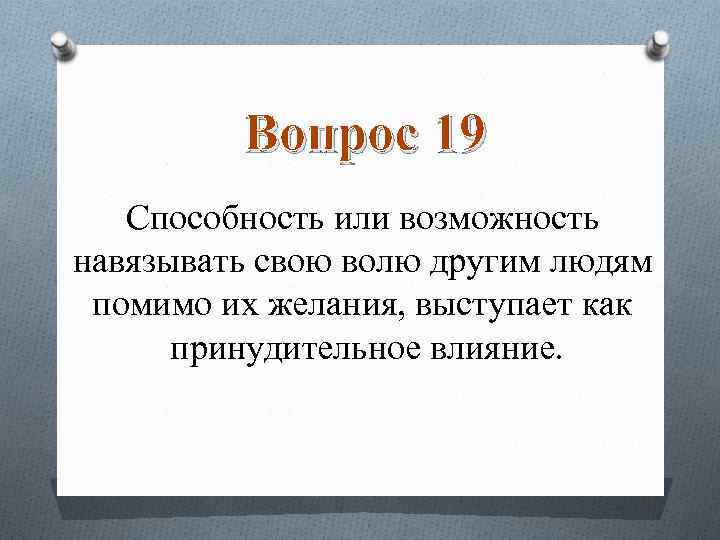 Вопрос 19

Способность или возможность навязывать свою волю другим людям помимо их желания, выступает как принудительное влияние.